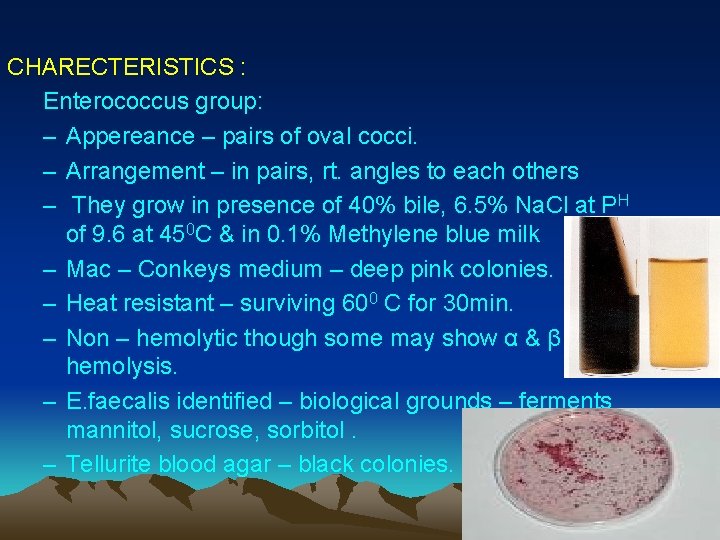 CHARECTERISTICS :

Enterococcus group:

– Appereance – pairs of oval cocci.

– Arrangement – in pairs, rt. angles to each others

– They grow in presence of 40% bile, 6.5% NaCl at $P^H$ of 9.6 at $45^0$C & in 0.1% Methylene blue milk

– Mac – Conkeys medium – deep pink colonies.

– Heat resistant – surviving $60^0$ C for 30min.

– Non – hemolytic though some may show α & β hemolysis.

– E.faecalis identified – biological grounds – ferments mannitol, sucrose, sorbitol .

– Tellurite blood agar – black colonies.